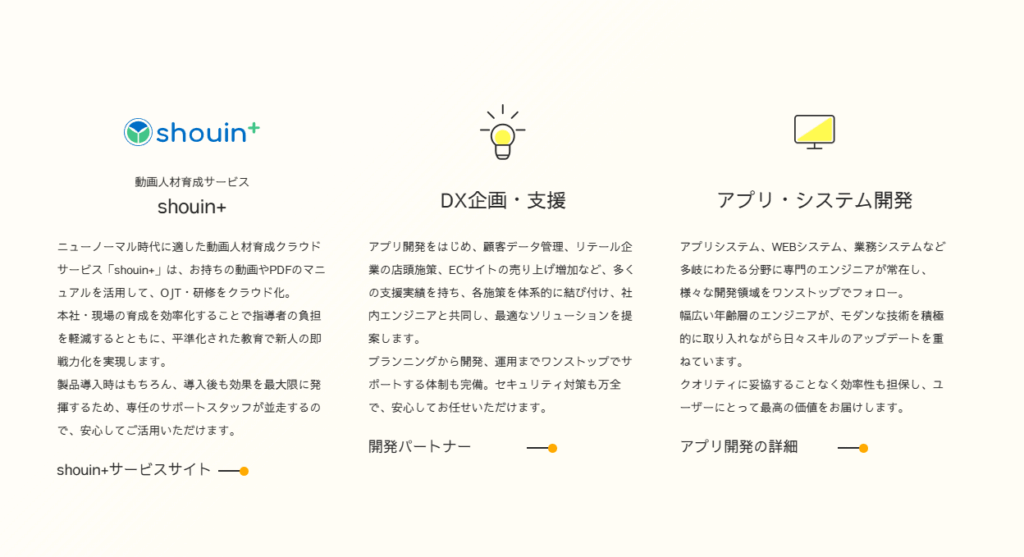 shouin+

動画人材育成サービス

shouin+

ニューノーマル時代に適した動画人材育成クラウドサービス「shouin+」は、お持ちの動画やPDFのマニュアルを活用して、OJT・研修をクラウド化。
本社・現場の育成を効率化することで指導者の負担を軽減するとともに、平準化された教育で新人の即戦力化を実現します。
製品導入時はもちろん、導入後も効果を最大限に発揮するため、専任のサポートスタッフが並走するので、安心してご活用いただけます。

shouin+サービスサイト

DX企画・支援

アプリ開発をはじめ、顧客データ管理、リテール企業の店頭施策、ECサイトの売り上げ増加など、多くの支援実績を持ち、各施策を体系的に結び付け、社内エンジニアと共同し、最適なソリューションを提案します。
プランニングから開発、運用までワンストップでサポートする体制も完備。セキュリティ対策も万全で、安心してお任せいただけます。

開発パートナー

アプリ・システム開発

アプリシステム、WEBシステム、業務システムなど多岐にわたる分野に専門のエンジニアが常在し、様々な開発領域をワンストップでフォロー。
幅広い年齢層のエンジニアが、モダンな技術を積極的に取り入れながら日々スキルのアップデートを重ねています。
クオリティに妥協することなく効率性も担保し、ユーザーにとって最高の価値をお届けします。

アプリ開発の詳細